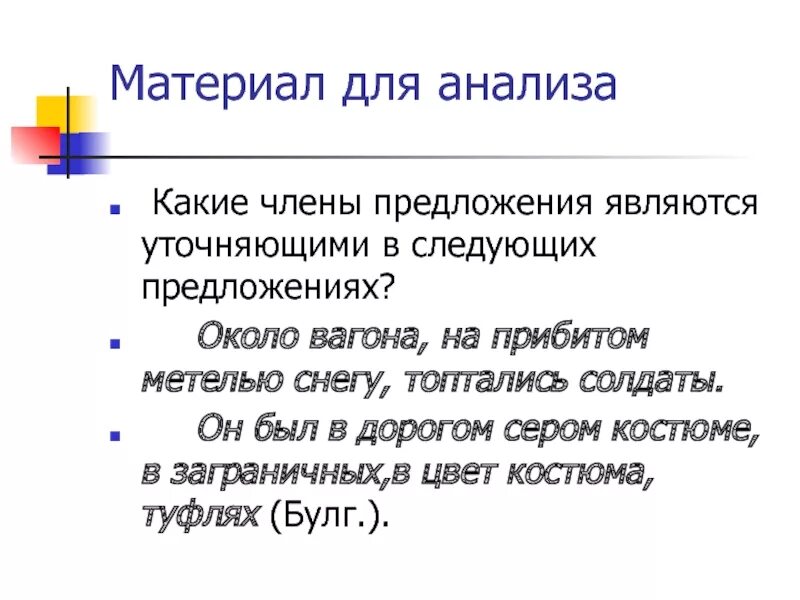 Материал для анализа

Какие члены предложения являются уточняющими в следующих предложениях?

Около вагона, на прибитом метелью снегу, топтались солдаты.

Он был в дорогом сером костюме, в заграничных,в цвет костюма, туфлях (Булг.).